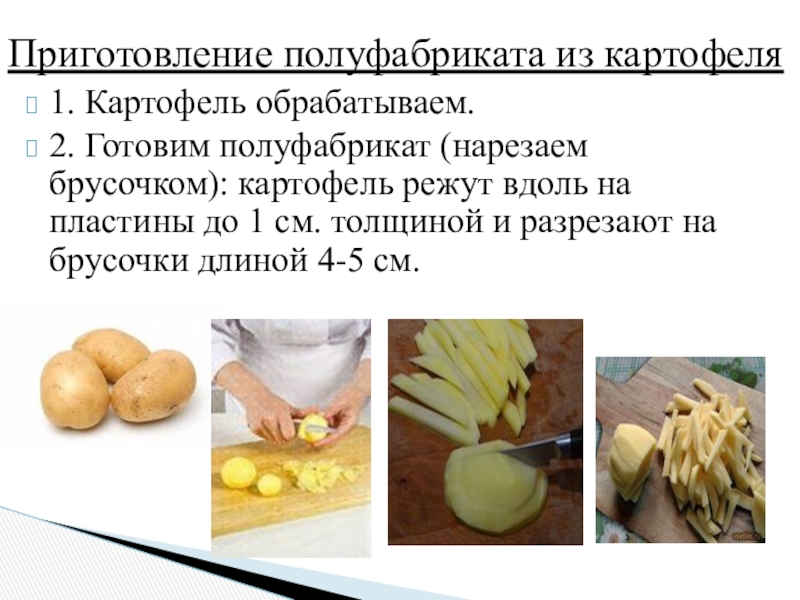 Приготовление полуфабриката из картофеля

1. Картофель обрабатываем.

2. Готовим полуфабрикат (нарезаем брусочком): картофель режут вдоль на пластины до 1 см. толщиной и разрезают на брусочки длиной 4-5 см.